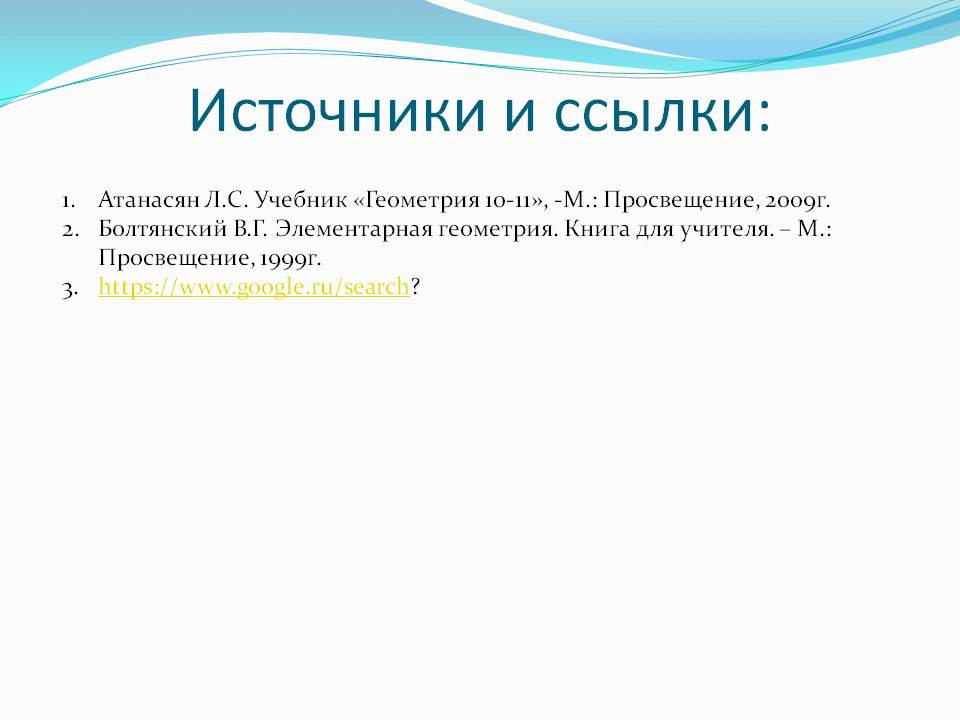 Источники и ссылки:

1. Атанасян Л.С. Учебник «Геометрия 10-11», -М.: Просвещение, 2009г.
2. Болтянский В.Г. Элементарная геометрия. Книга для учителя. – М.: Просвещение, 1999г.
3. https://www.google.ru/search?